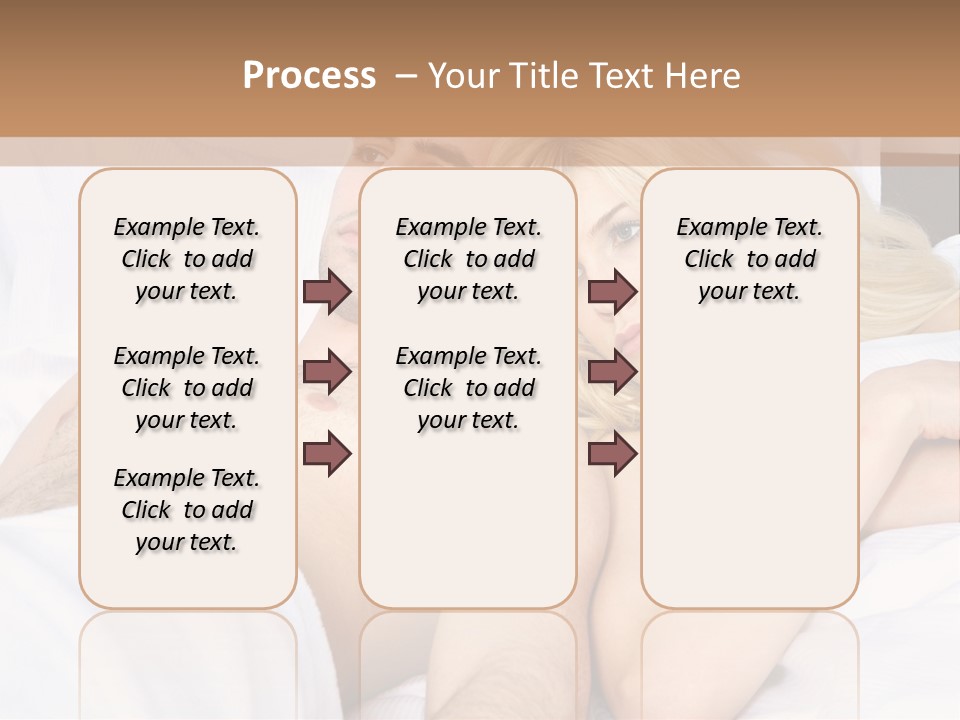 Process – Your Title Text Here

Example Text. Click to add your text.

Example Text. Click to add your text.

Example Text. Click to add your text.

Example Text. Click to add your text.

Example Text. Click to add your text.

Example Text. Click to add your text.